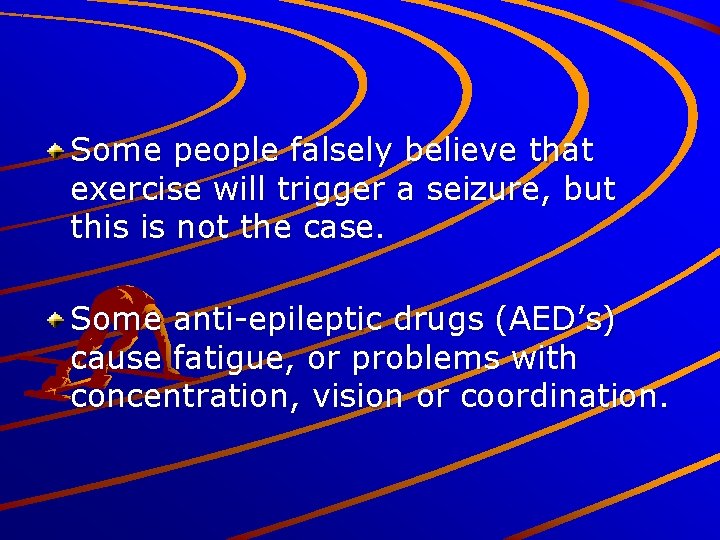 Some people falsely believe that exercise will trigger a seizure, but this is not the case.

Some anti-epileptic drugs (AED’s) cause fatigue, or problems with concentration, vision or coordination.